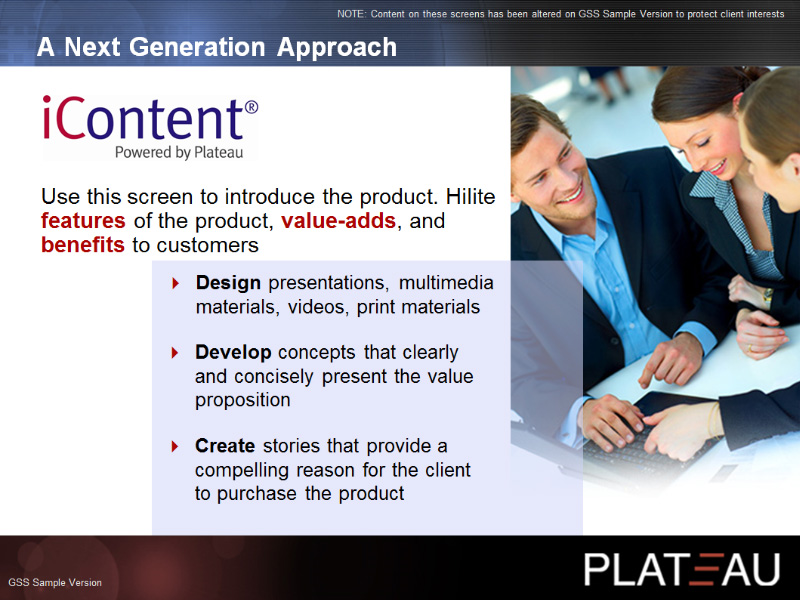 NOTE: Content on these screens has been altered on GSS Sample Version to protect client interests

A Next Generation Approach

iContent®
Powered by Plateau

Use this screen to introduce the product. Hilite features of the product, value-adds, and benefits to customers

Design presentations, multimedia materials, videos, print materials

Develop concepts that clearly and concisely present the value proposition

Create stories that provide a compelling reason for the client to purchase the product

GSS Sample Version

PLATEAU